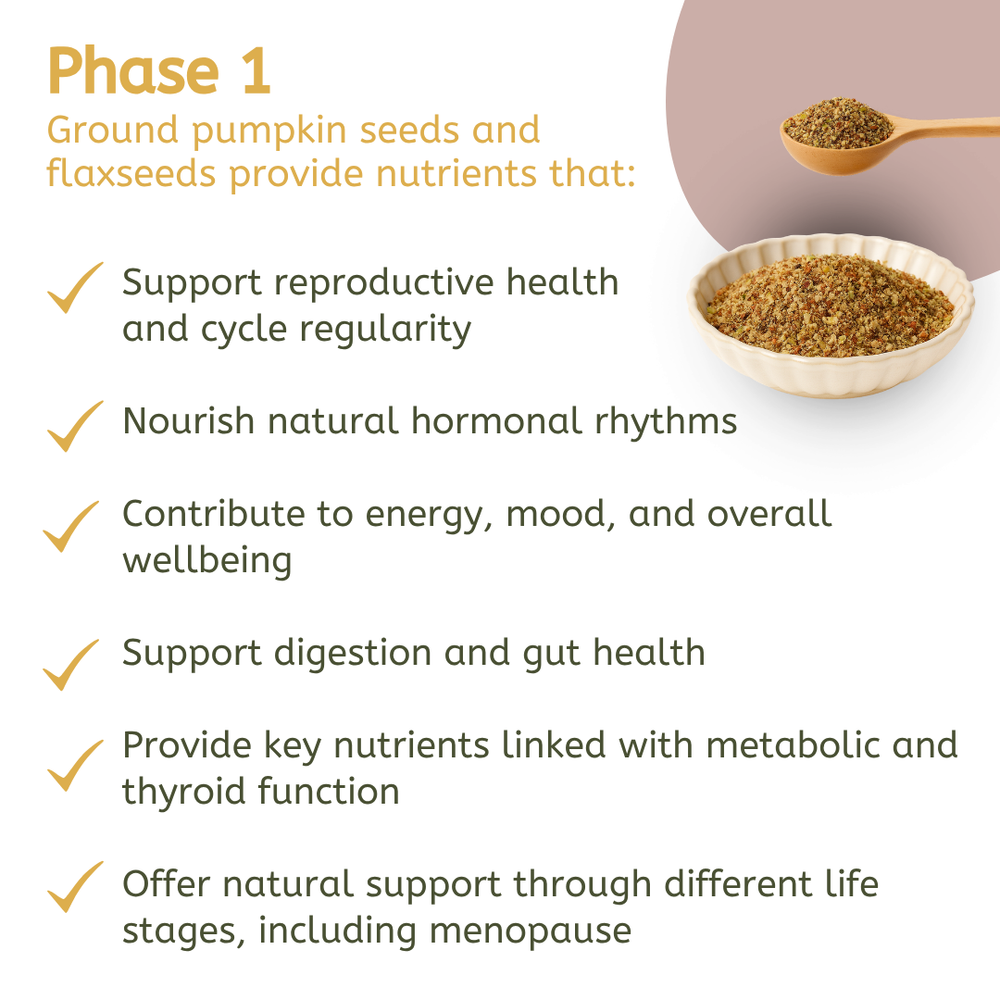 Phase 1
Ground pumpkin seeds and flaxseeds provide nutrients that:

Support reproductive health and cycle regularity

Nourish natural hormonal rhythms

Contribute to energy, mood, and overall wellbeing

Support digestion and gut health

Provide key nutrients linked with metabolic and thyroid function

Offer natural support through different life stages, including menopause